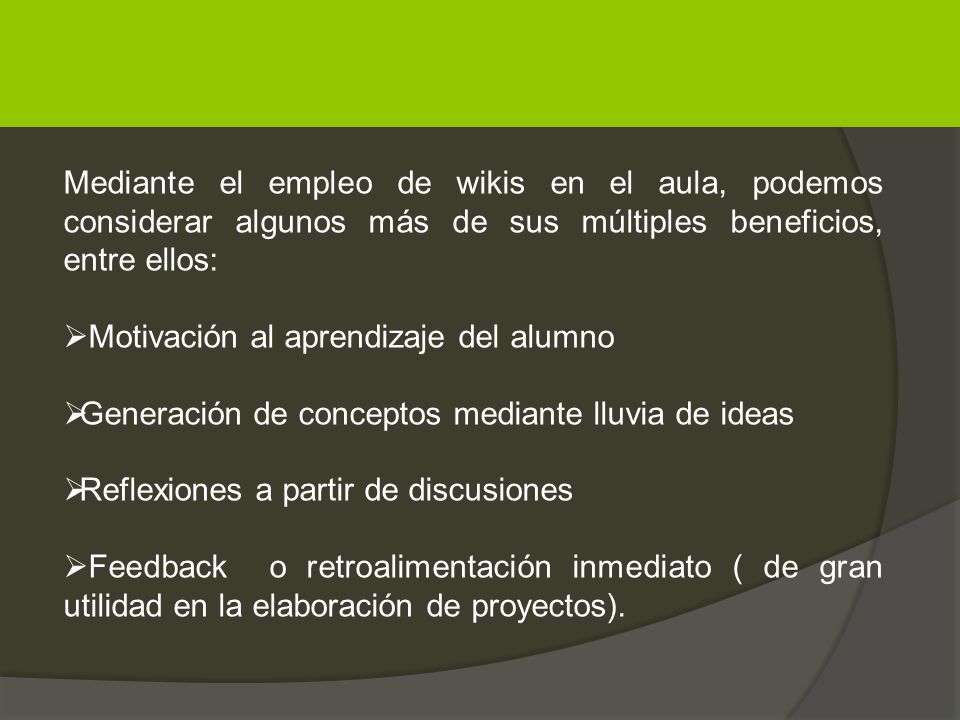 Mediante el empleo de wikis en el aula, podemos considerar algunos más de sus múltiples beneficios, entre ellos:

➢Motivación al aprendizaje del alumno

➢Generación de conceptos mediante lluvia de ideas

➢Reflexiones a partir de discusiones

➢Feedback o retroalimentación inmediato ( de gran utilidad en la elaboración de proyectos).